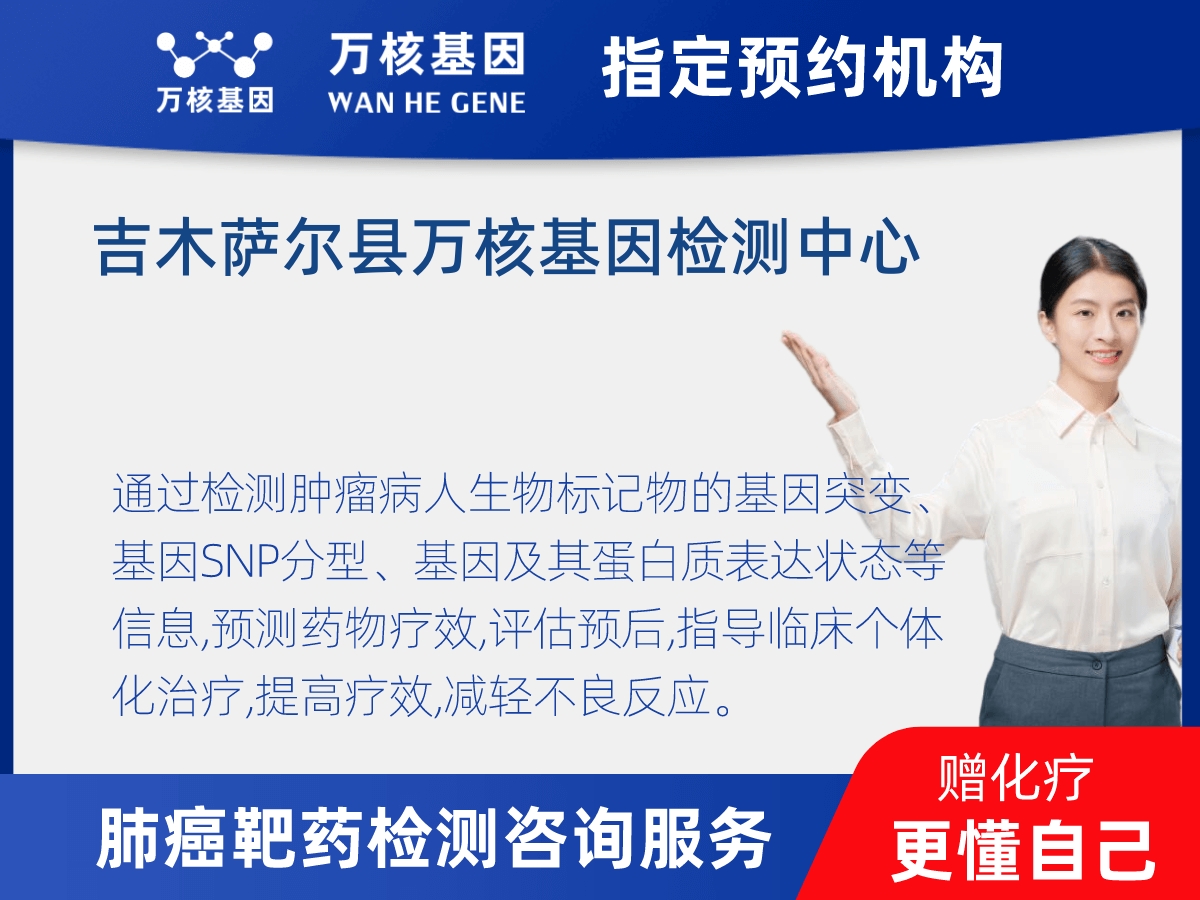 万核基因

万核基因
WAN HE GENE

指定预约机构

吉木萨尔县万核基因检测中心

通过检测肿瘤病人生物标记物的基因突变、基因SNP分型、基因及其蛋白质表达状态等信息,预测药物疗效,评估预后,指导临床个体化治疗,提高疗效,减轻不良反应。

肺癌靶药检测咨询服务

赠化疗
更懂自己